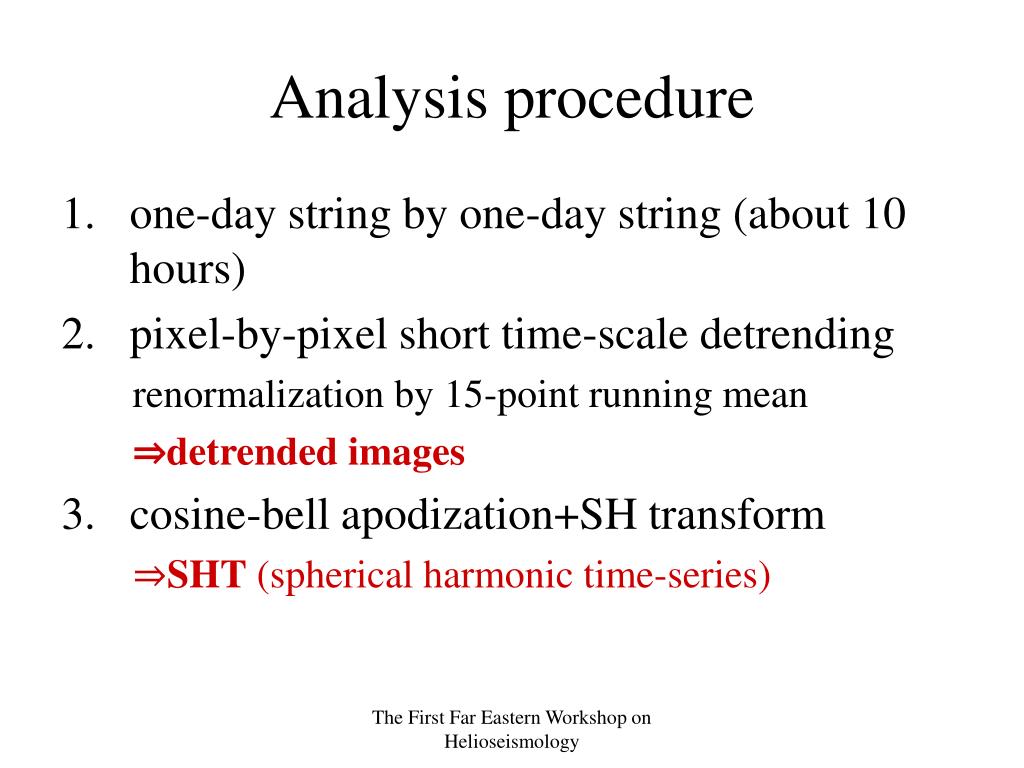 Analysis procedure

1. one-day string by one-day string (about 10 hours)
2. pixel-by-pixel short time-scale detrending
renormalization by 15-point running mean
⇒detrended images
3. cosine-bell apodization+SH transform
⇒SHT (spherical harmonic time-series)

The First Far Eastern Workshop on Helioseismology